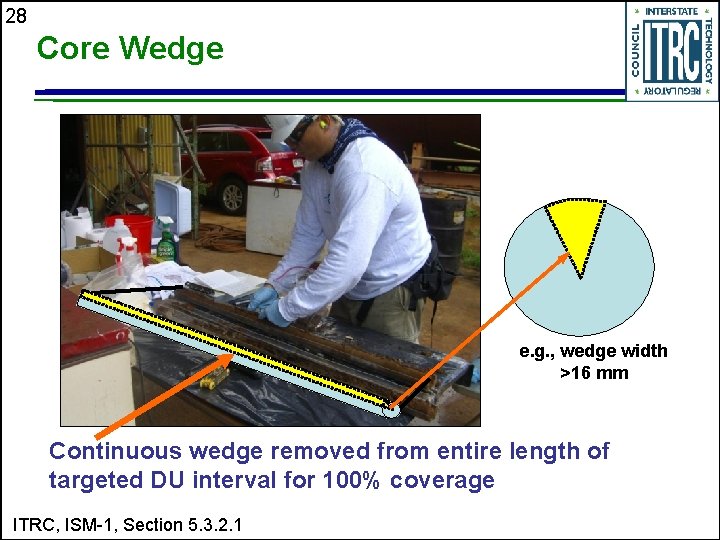 28

Core Wedge

INTERSTATE TECHNOLOGY REGULATORY COUNCIL
ITRC

e.g., wedge width >16 mm

Continuous wedge removed from entire length of targeted DU interval for 100% coverage

ITRC, ISM-1, Section 5.3.2.1